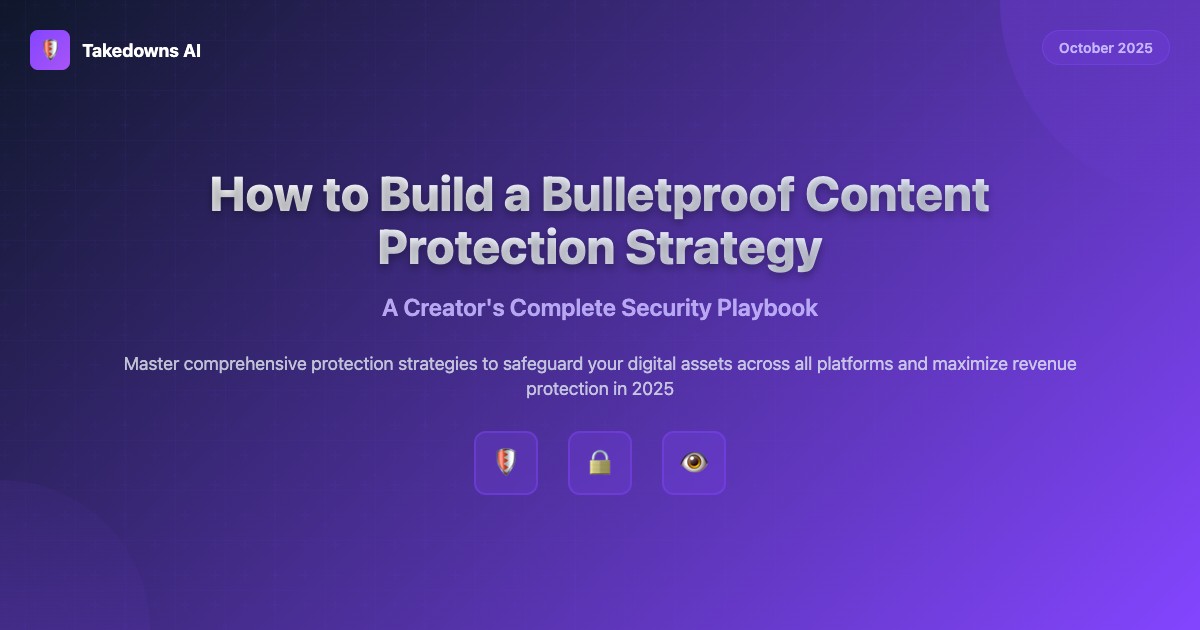 Takedowns AI

October 2025

How to Build a Bulletproof Content Protection Strategy

A Creator's Complete Security Playbook

Master comprehensive protection strategies to safeguard your digital assets across all platforms and maximize revenue protection in 2025